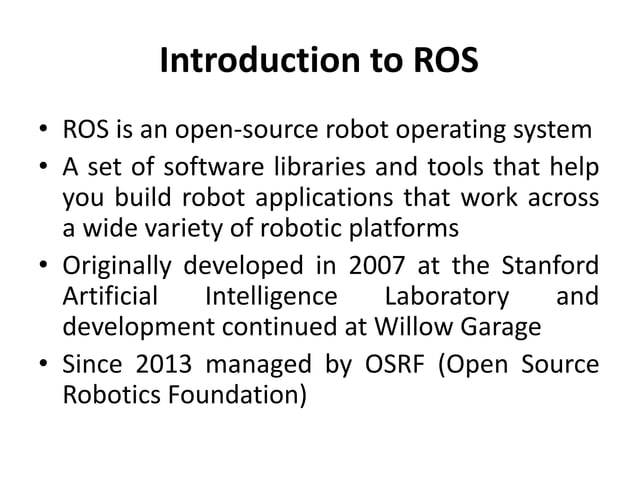 Introduction to ROS

• ROS is an open-source robot operating system
• A set of software libraries and tools that help you build robot applications that work across a wide variety of robotic platforms
• Originally developed in 2007 at the Stanford Artificial Intelligence Laboratory and development continued at Willow Garage
• Since 2013 managed by OSRF (Open Source Robotics Foundation)